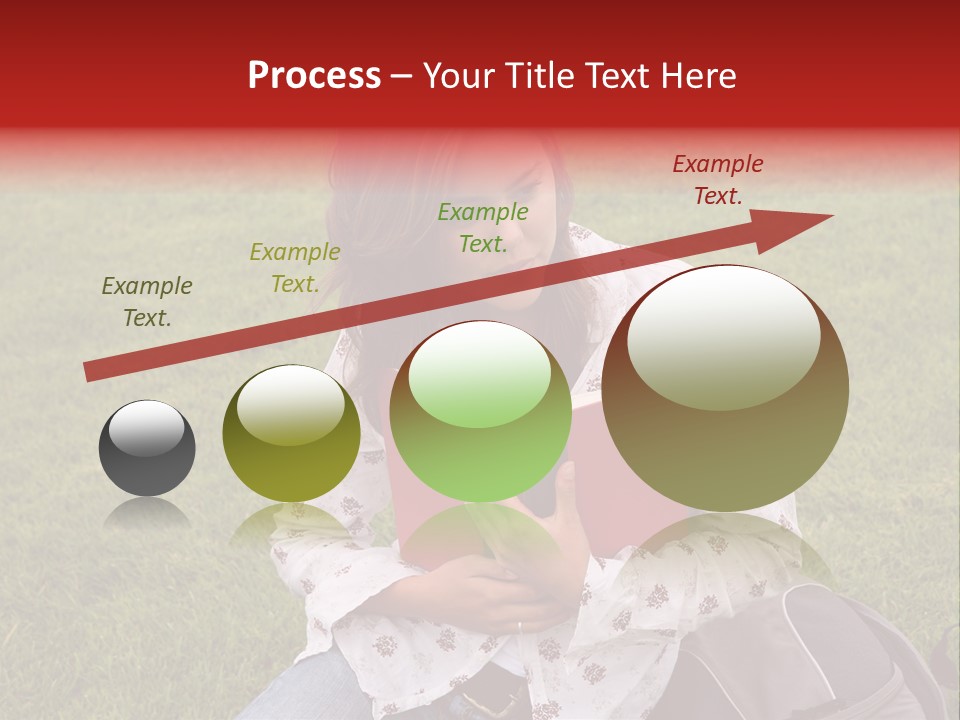 Process – Your Title Text Here

Example Text.

Example Text.

Example Text.

Example Text.